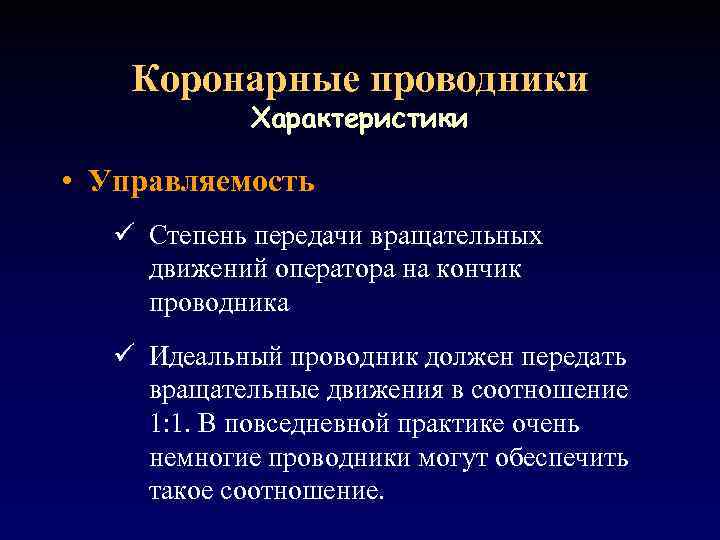 Коронарные проводники
Характеристики

• Управляемость

✓ Степень передачи вращательных движений оператора на кончик проводника

✓ Идеальный проводник должен передать вращательные движения в соотношение 1:1. В повседневной практике очень немногие проводники могут обеспечить такое соотношение.